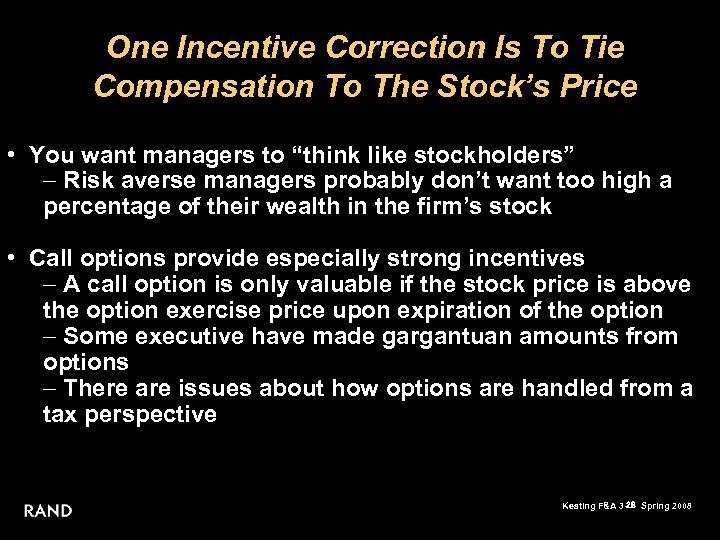 One Incentive Correction Is To Tie Compensation To The Stock's Price

• You want managers to "think like stockholders"
– Risk averse managers probably don't want too high a percentage of their wealth in the firm's stock

• Call options provide especially strong incentives
– A call option is only valuable if the stock price is above the option exercise price upon expiration of the option
– Some executive have made gargantuan amounts from options
– There are issues about how options are handled from a tax perspective

RAND

Keating F&A 3 28 Spring 2008